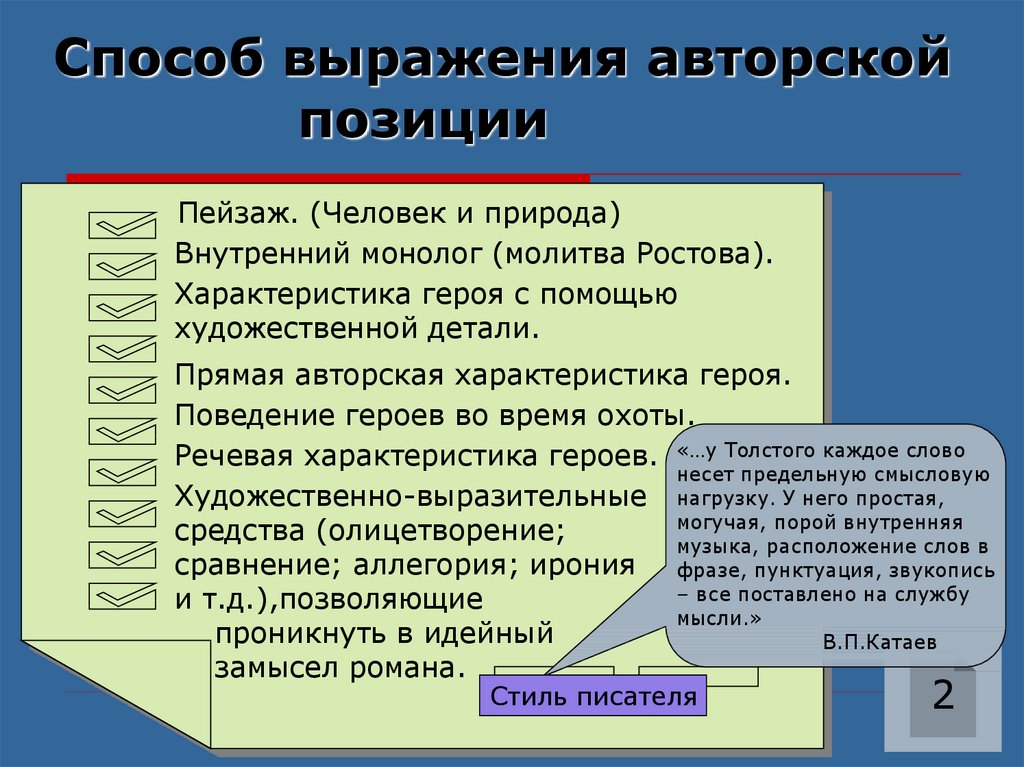 Способ выражения авторской позиции

Пейзаж. (Человек и природа)
Внутренний монолог (молитва Ростова).
Характеристика героя с помощью художественной детали.
Прямая авторская характеристика героя.
Поведение героев во время охоты.
Речевая характеристика героев.
Художественно-выразительные средства (олицетворение; сравнение; аллегория; ирония и т.д.),позволяющие проникнуть в идейный замысел романа.

«…у Толстого каждое слово несет предельную смысловую нагрузку. У него простая, могучая, порой внутренняя музыка, расположение слов в фразе, пунктуация, звукопись – все поставлено на службу мысли.»
В.П.Катаев

Стиль писателя

2